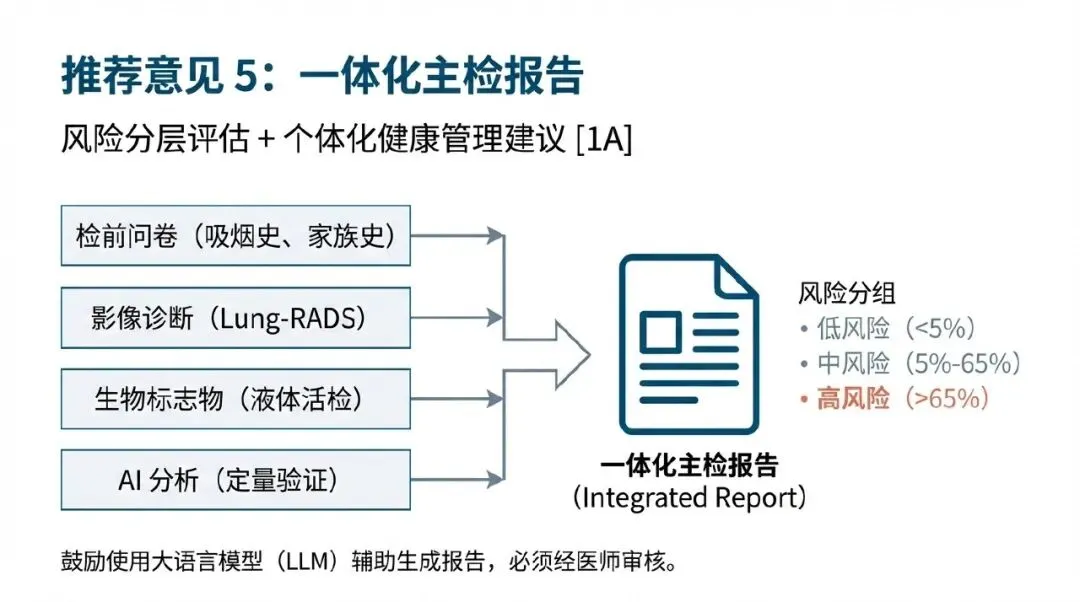 推荐意见 5：一体化主检报告

风险分层评估 + 个体化健康管理建议 [1A]

检前问卷（吸烟史、家族史）

影像诊断（Lung-RADS）

生物标志物（液体活检）

AI 分析（定量验证）

一体化主检报告
（Integrated Report）

风险分组
• 低风险（<5%）
• 中风险（5%-65%）
• 高风险（>65%）

鼓励使用大语言模型（LLM）辅助生成报告，必须经医师审核。